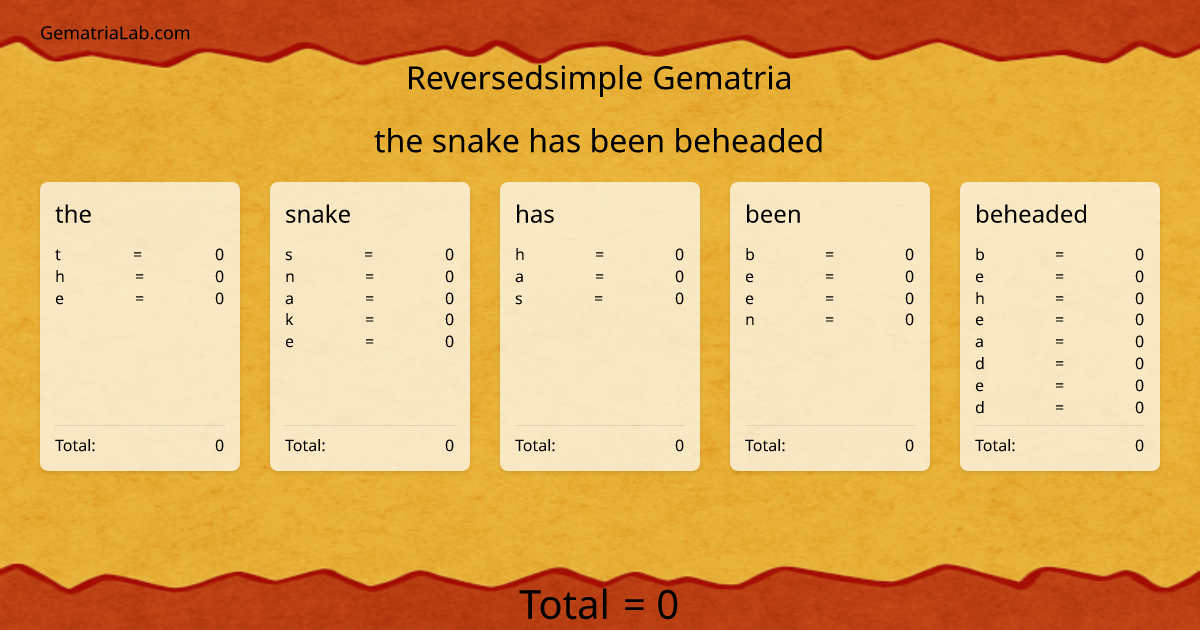 GematriaLab.com

Reversedsimple Gematria

the snake has been beheaded

the
t = 0
h = 0
e = 0
Total: 0

snake
s = 0
n = 0
a = 0
k = 0
e = 0
Total: 0

has
h = 0
a = 0
s = 0
Total: 0

been
b = 0
e = 0
e = 0
n = 0
Total: 0

beheaded
b = 0
e = 0
h = 0
e = 0
a = 0
d = 0
e = 0
d = 0
Total: 0

Total = 0